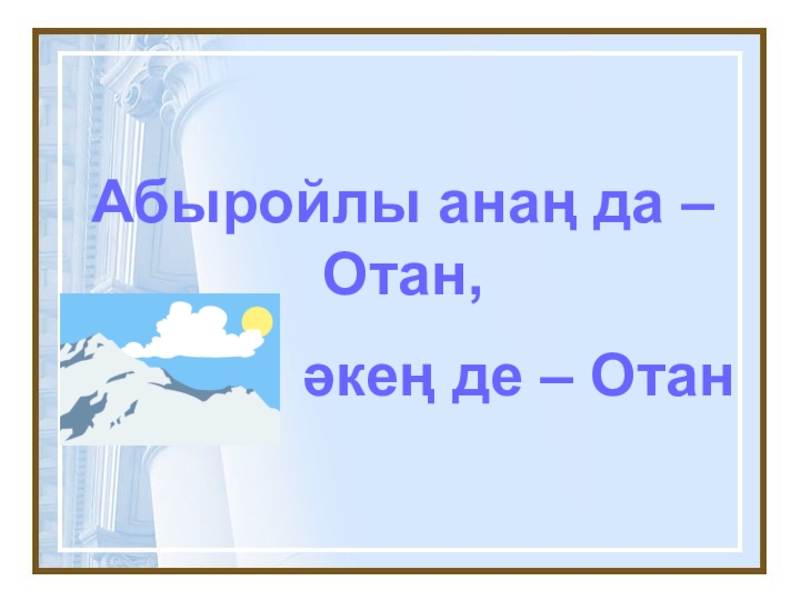 Абыройлы анаң да – Отан,

әкең де – Отан